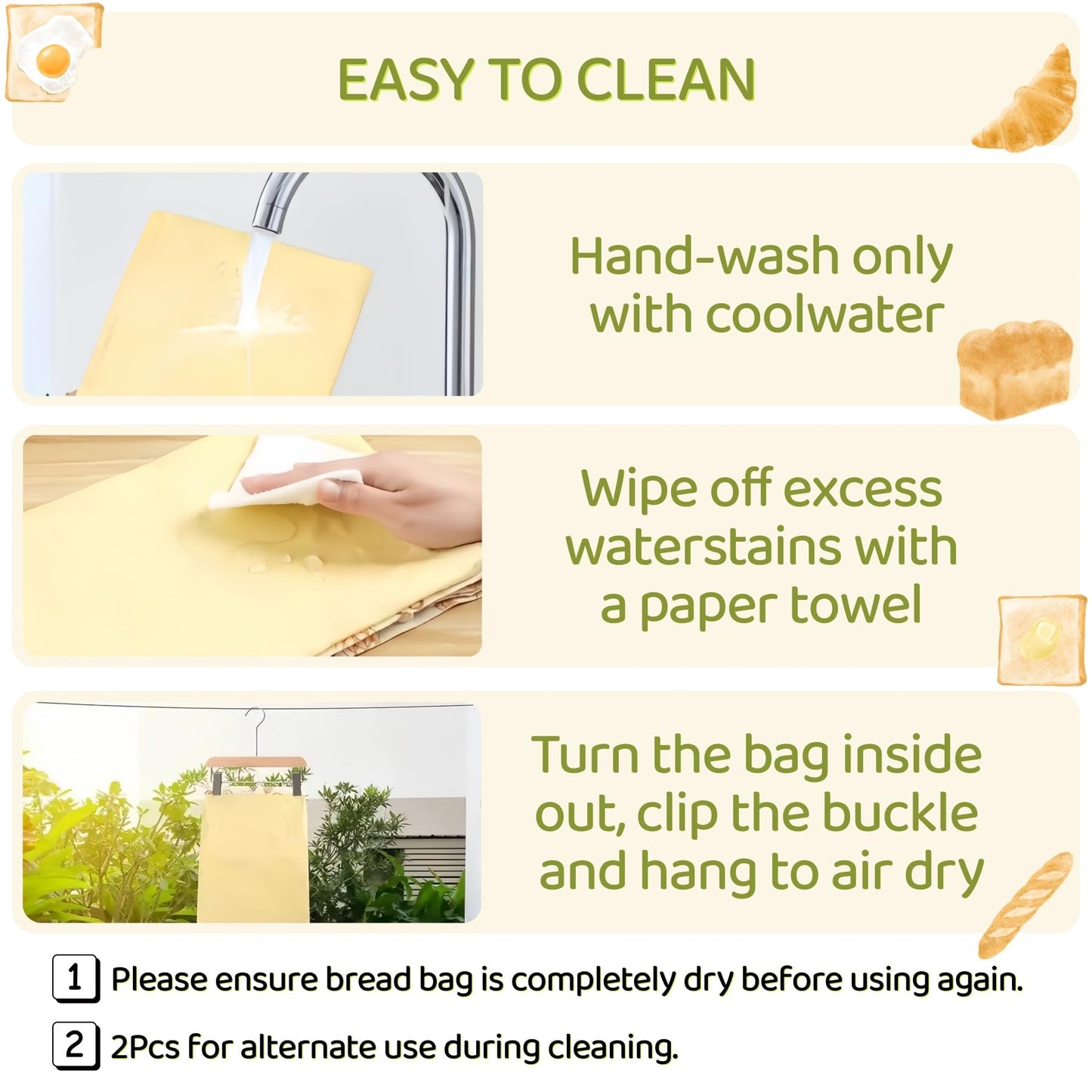 EASY TO CLEAN

Hand-wash only with coolwater

Wipe off excess waterstains with a paper towel

Turn the bag inside out, clip the buckle and hang to air dry

1 Please ensure bread bag is completely dry before using again.

2 2Pcs for alternate use during cleaning.